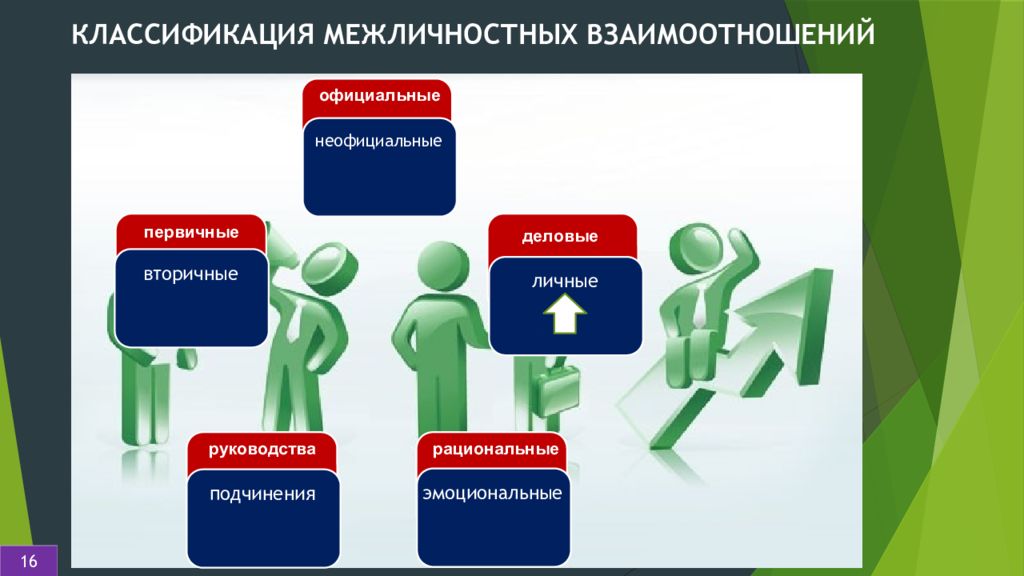 КЛАССИФИКАЦИЯ МЕЖЛИЧНОСТНЫХ ВЗАИМООТНОШЕНИЙ

официальные

неофициальные

первичные

вторичные

деловые

личные

руководства

подчинения

рациональные

эмоциональные

16